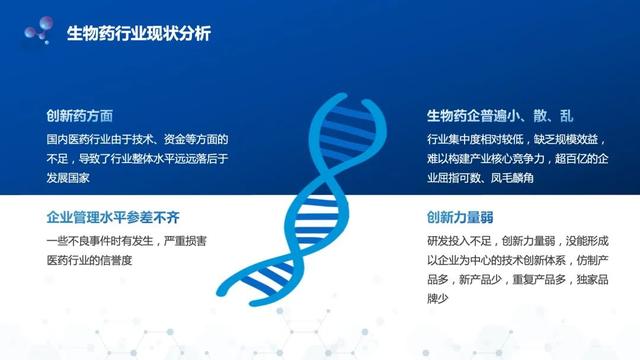 生物药行业现状分析

创新药方面

国内医药行业由于技术、资金等方面的不足，导致了行业整体水平远远落后于发展国家

企业管理水平参差不齐

一些不良事件时有发生，严重损害医药行业的信誉度

生物药企普遍小、散、乱

行业集中度相对较低，缺乏规模效益，难以构建产业核心竞争力，超百亿的企业屈指可数、凤毛麟角

创新力量弱

研发投入不足，创新力量弱，没能形成以企业为中心的技术创新体系，仿制产品多，新产品少，重复产品多，独家品牌少